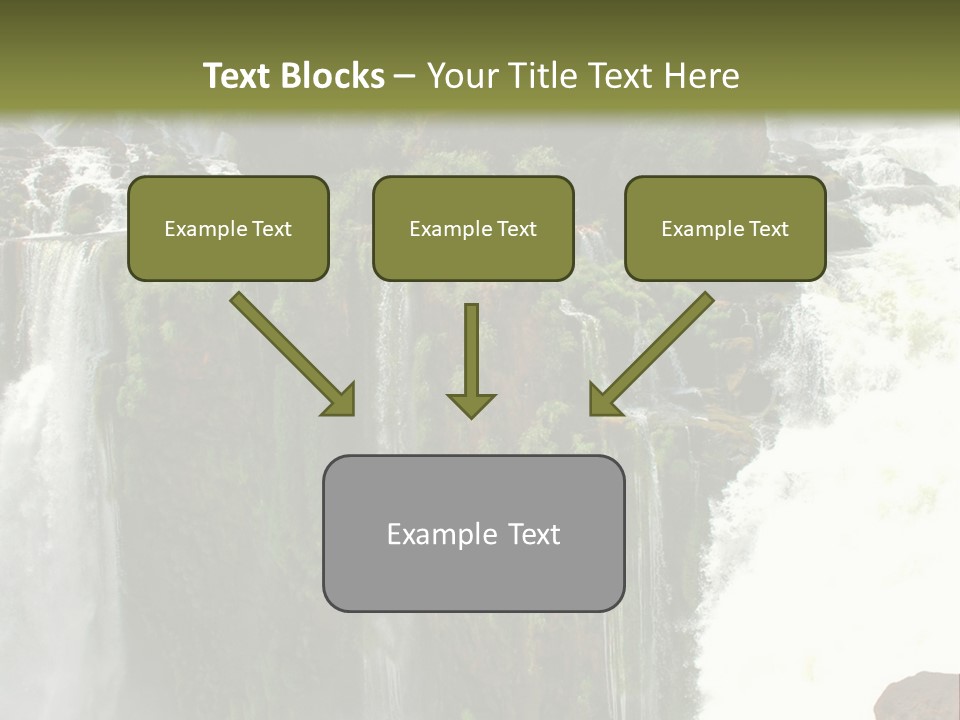 Text Blocks – Your Title Text Here

Example Text

Example Text

Example Text

Example Text